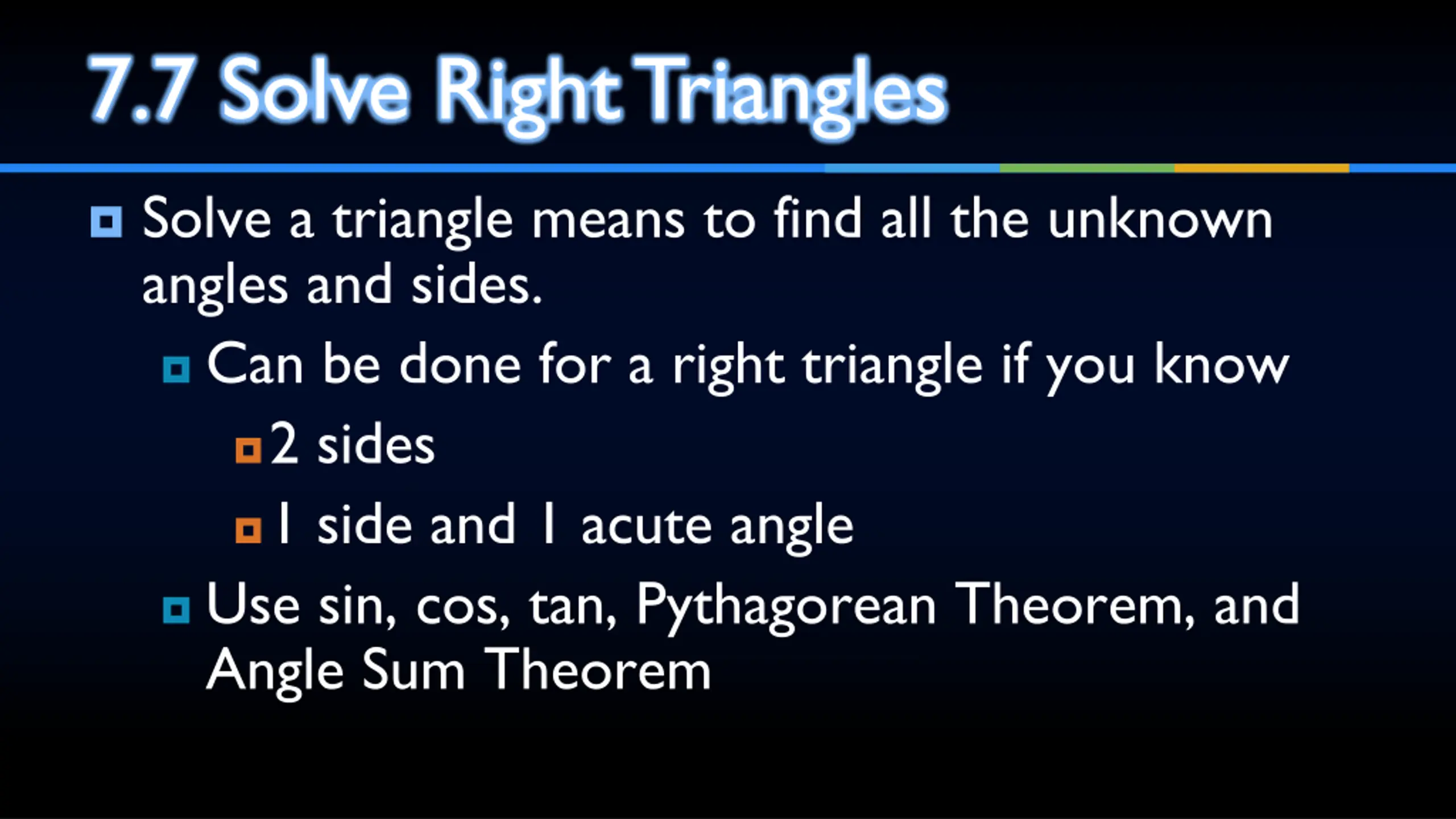 7.7 Solve Right Triangles

Solve a triangle means to find all the unknown angles and sides.

Can be done for a right triangle if you know

2 sides

1 side and 1 acute angle

Use sin, cos, tan, Pythagorean Theorem, and Angle Sum Theorem